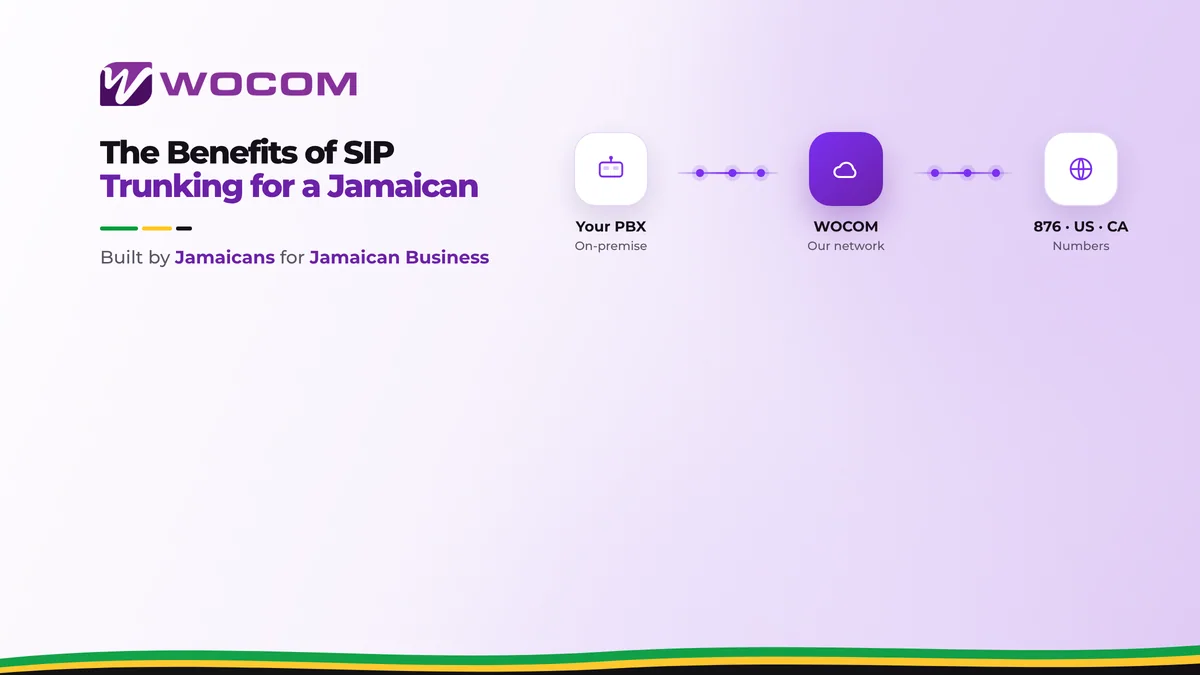 WOCOM

The Benefits of SIP Trunking for a Jamaican

Built by Jamaicans for Jamaican Business

Your PBX
On-premise

WOCOM
Our network

876 · US · CA
Numbers